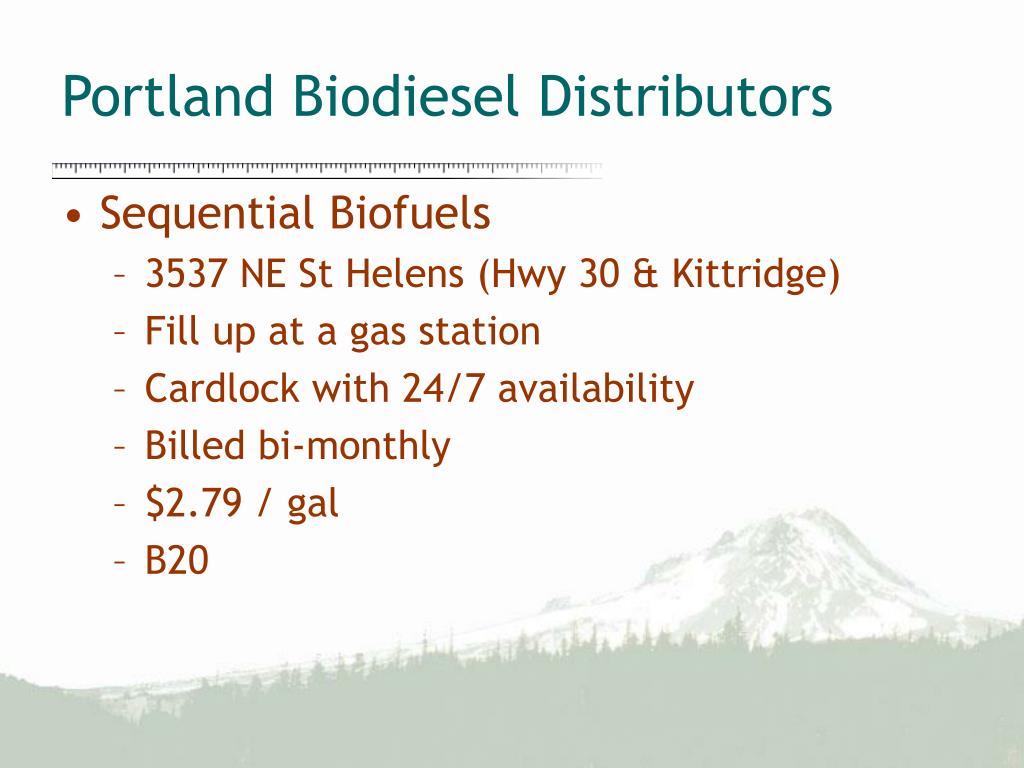 Portland Biodiesel Distributors

• Sequential Biofuels
 – 3537 NE St Helens (Hwy 30 & Kittridge)
 – Fill up at a gas station
 – Cardlock with 24/7 availability
 – Billed bi-monthly
 – \$2.79 / gal
 – B20